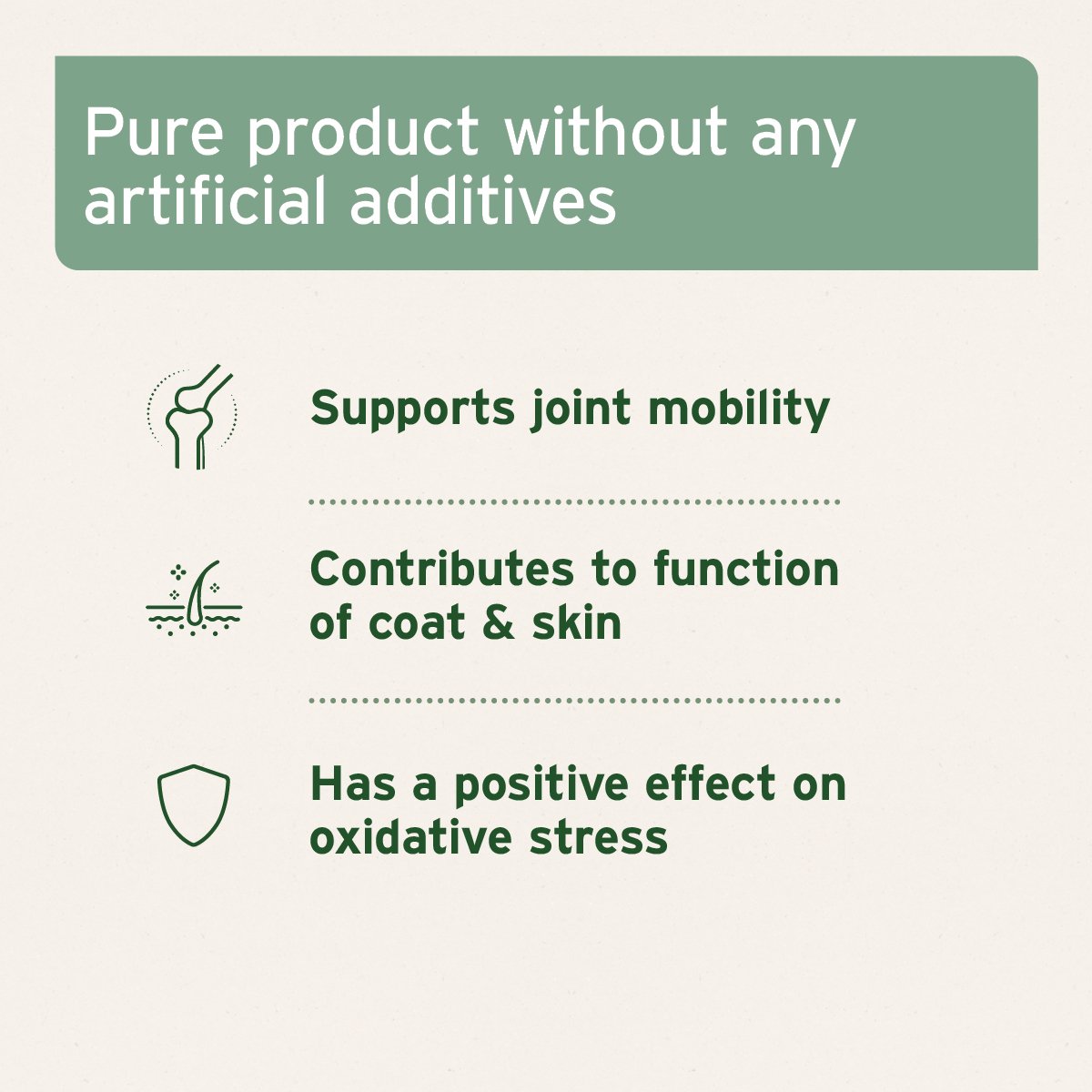 Pure product without any artificial additives

Supports joint mobility

Contributes to function of coat & skin

Has a positive effect on oxidative stress